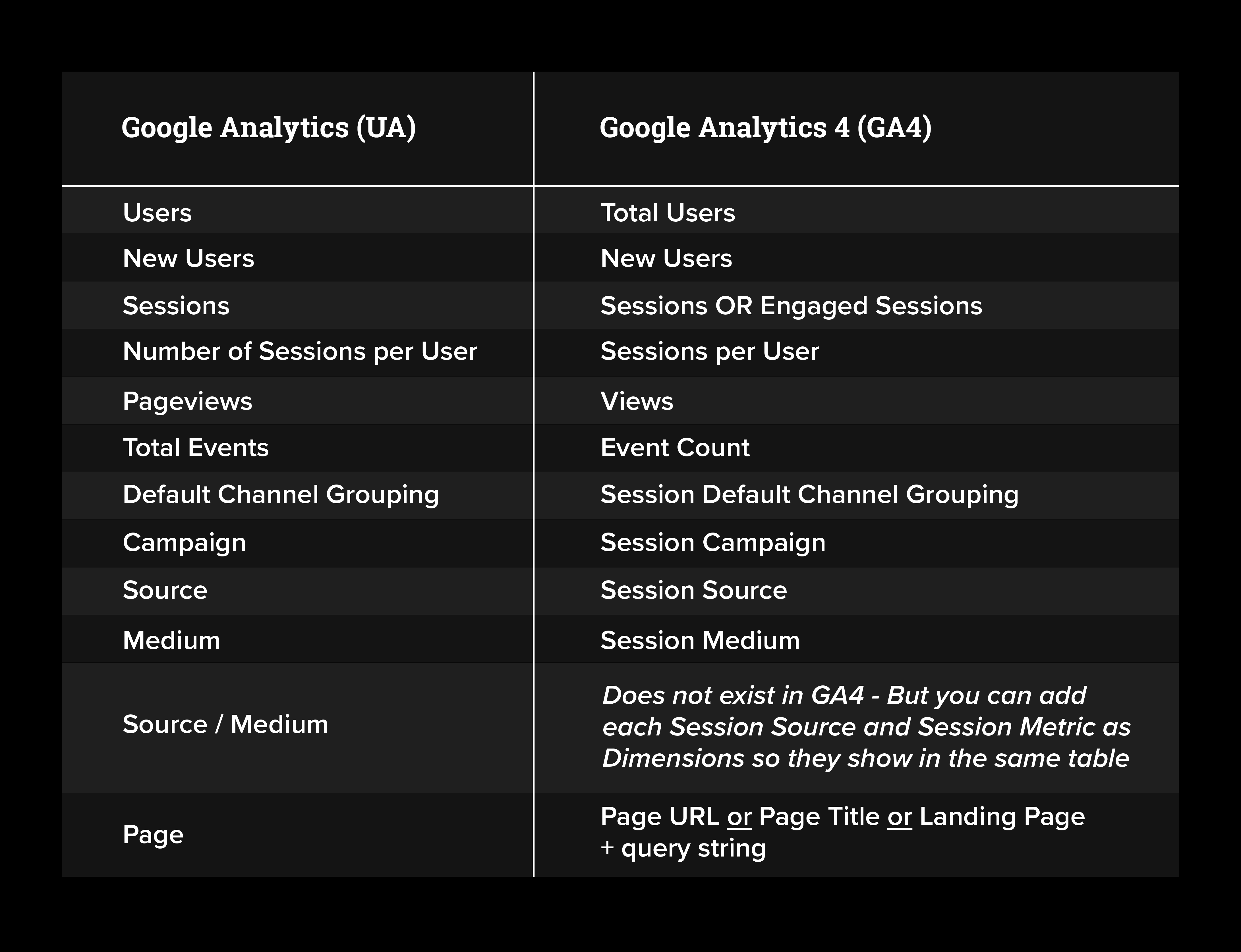 | Google Analytics (UA) | Google Analytics 4 (GA4) |
|---|---|
| Users | Total Users |
| New Users | New Users |
| Sessions | Sessions OR Engaged Sessions |
| Number of Sessions per User | Sessions per User |
| Pageviews | Views |
| Total Events | Event Count |
| Default Channel Grouping | Session Default Channel Grouping |
| Campaign | Session Campaign |
| Source | Session Source |
| Medium | Session Medium |
| Source / Medium | Does not exist in GA4 - But you can add each Session Source and Session Metric as Dimensions so they show in the same table |
| Page | Page URL or Page Title or Landing Page + query string |